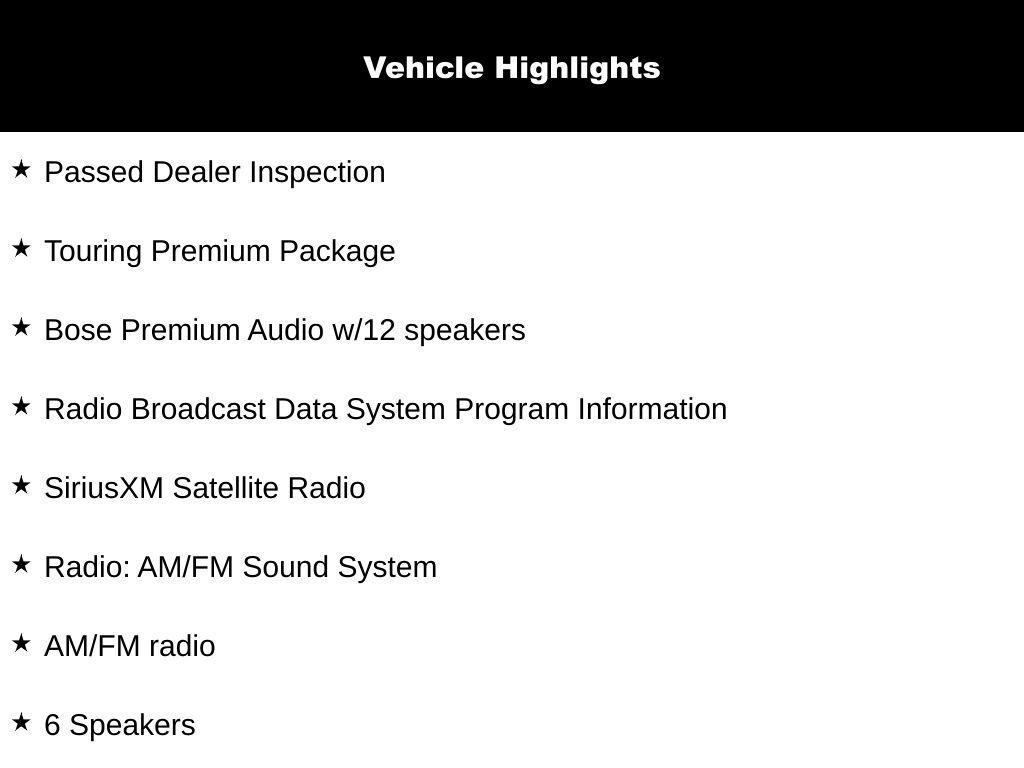 Vehicle Highlights

★ Passed Dealer Inspection

★ Touring Premium Package

★ Bose Premium Audio w/12 speakers

★ Radio Broadcast Data System Program Information

★ SiriusXM Satellite Radio

★ Radio: AM/FM Sound System

★ AM/FM radio

★ 6 Speakers